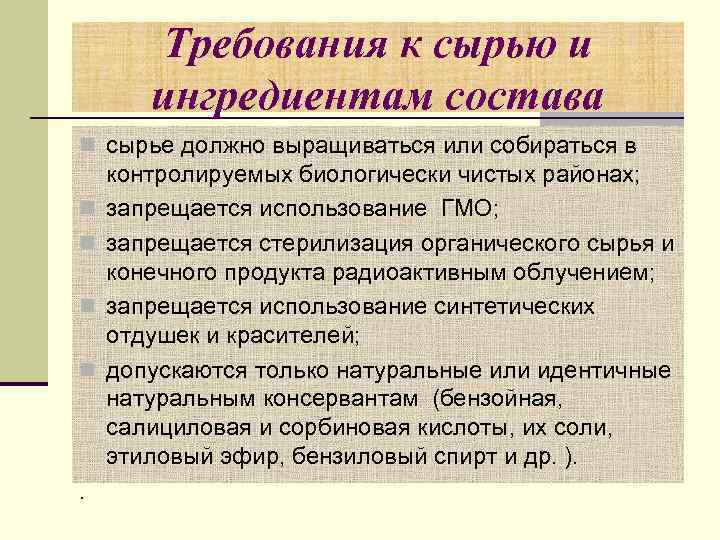 Требования к сырью и ингредиентам состава

сырье должно выращиваться или собираться в контролируемых биологически чистых районах;

запрещается использование ГМО;

запрещается стерилизация органического сырья и конечного продукта радиоактивным облучением;

запрещается использование синтетических отдушек и красителей;

допускаются только натуральные или идентичные натуральным консервантам (бензойная, салициловая и сорбиновая кислоты, их соли, этиловый эфир, бензиловый спирт и др. ).

.